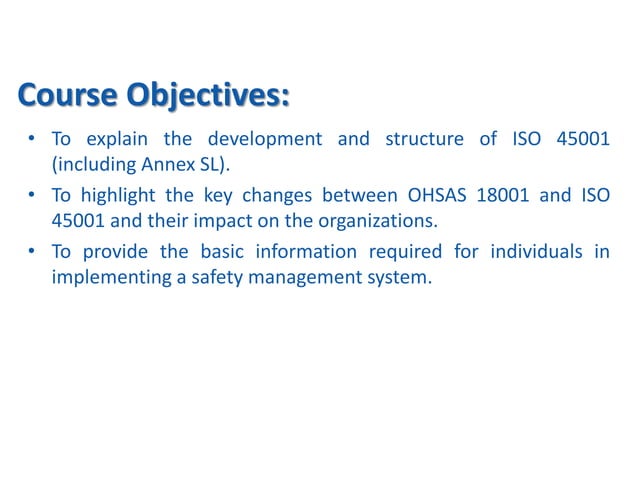 Course Objectives:

• To explain the development and structure of ISO 45001 (including Annex SL).
• To highlight the key changes between OHSAS 18001 and ISO 45001 and their impact on the organizations.
• To provide the basic information required for individuals in implementing a safety management system.